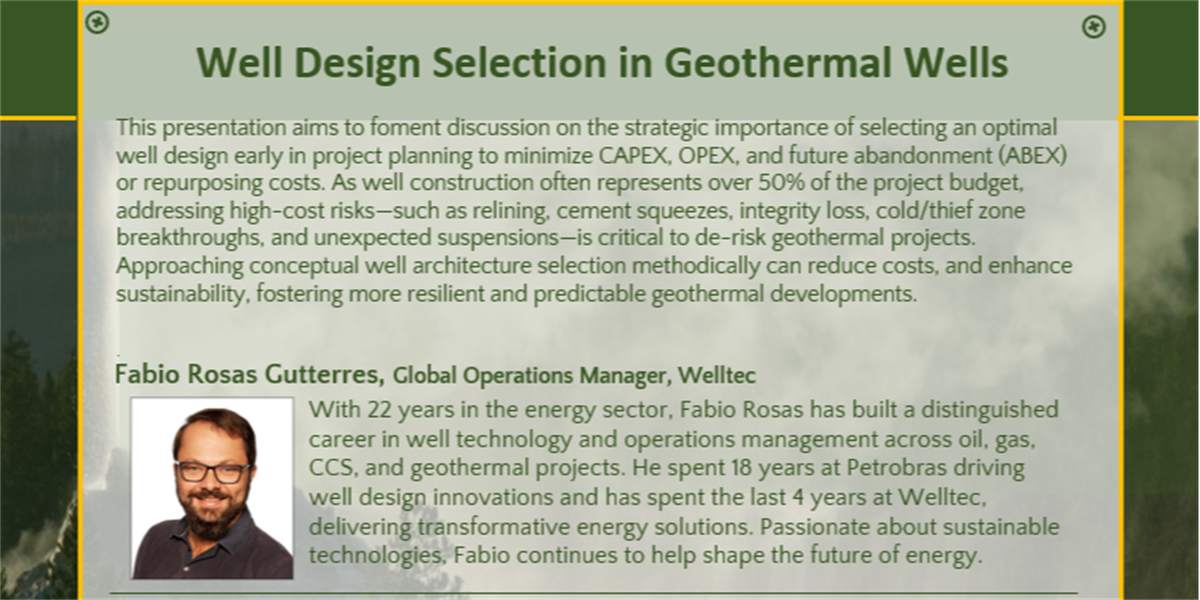 Well Design Selection in Geothermal Wells

This presentation aims to foment discussion on the strategic importance of selecting an optimal well design early in project planning to minimize CAPEX, OPEX, and future abandonment (ABEX) or repurposing costs. As well construction often represents over 50% of the project budget, addressing high-cost risks—such as relining, cement squeezes, integrity loss, cold/thief zone breakthroughs, and unexpected suspensions—is critical to de-risk geothermal projects. Approaching conceptual well architecture selection methodically can reduce costs, and enhance sustainability, fostering more resilient and predictable geothermal developments.

Fabio Rosas Gutterres, Global Operations Manager, Welltec

With 22 years in the energy sector, Fabio Rosas has built a distinguished career in well technology and operations management across oil, gas, CCS, and geothermal projects. He spent 18 years at Petrobras driving well design innovations and has spent the last 4 years at Welltec, delivering transformative energy solutions. Passionate about sustainable technologies, Fabio continues to help shape the future of energy.